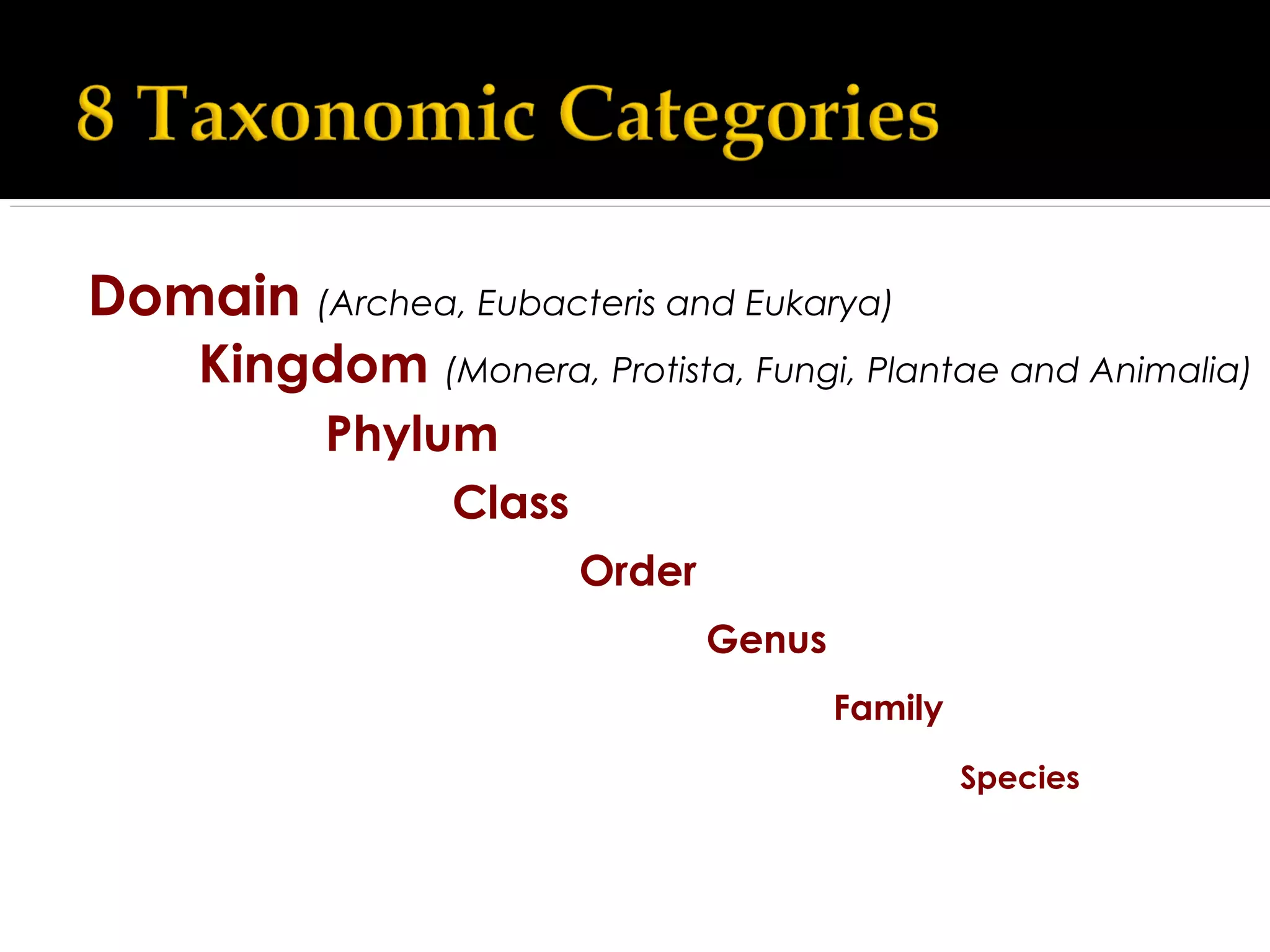 8 Taxonomic Categories

Domain (Archea, Eubacteris and Eukarya)

Kingdom (Monera, Protista, Fungi, Plantae and Animalia)

Phylum

Class

Order

Genus

Family

Species